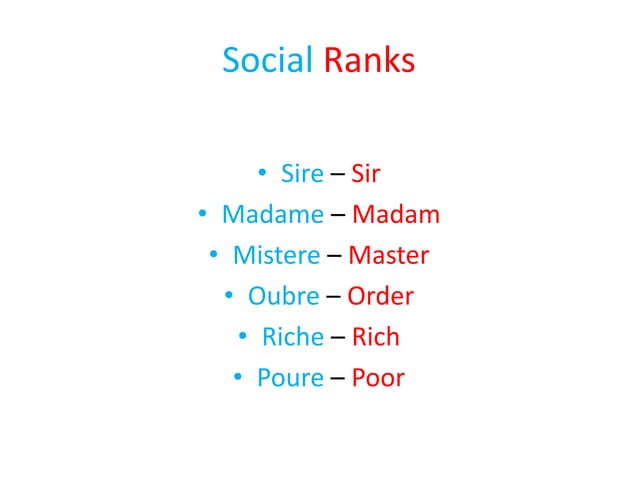 Social Ranks

• Sire – Sir
• Madame – Madam
• Mistere – Master
• Oubre – Order
• Riche – Rich
• Poure – Poor